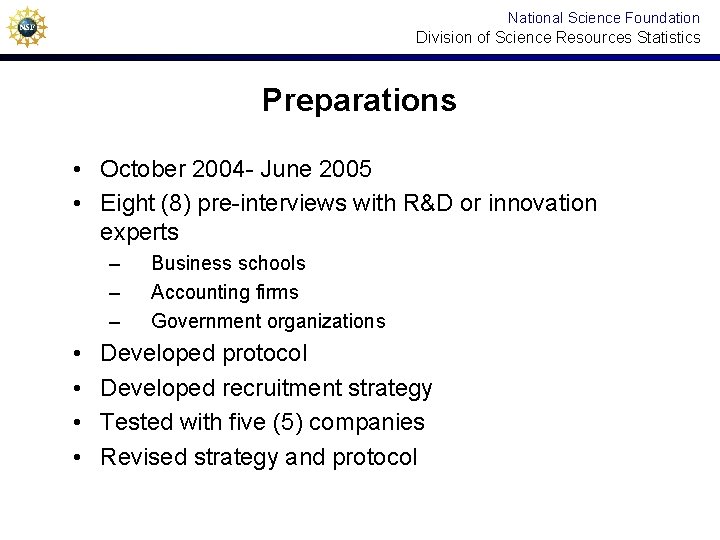 NSF

National Science Foundation
Division of Science Resources Statistics

Preparations

• October 2004- June 2005
• Eight (8) pre-interviews with R&D or innovation experts
– Business schools
– Accounting firms
– Government organizations
• Developed protocol
• Developed recruitment strategy
• Tested with five (5) companies
• Revised strategy and protocol